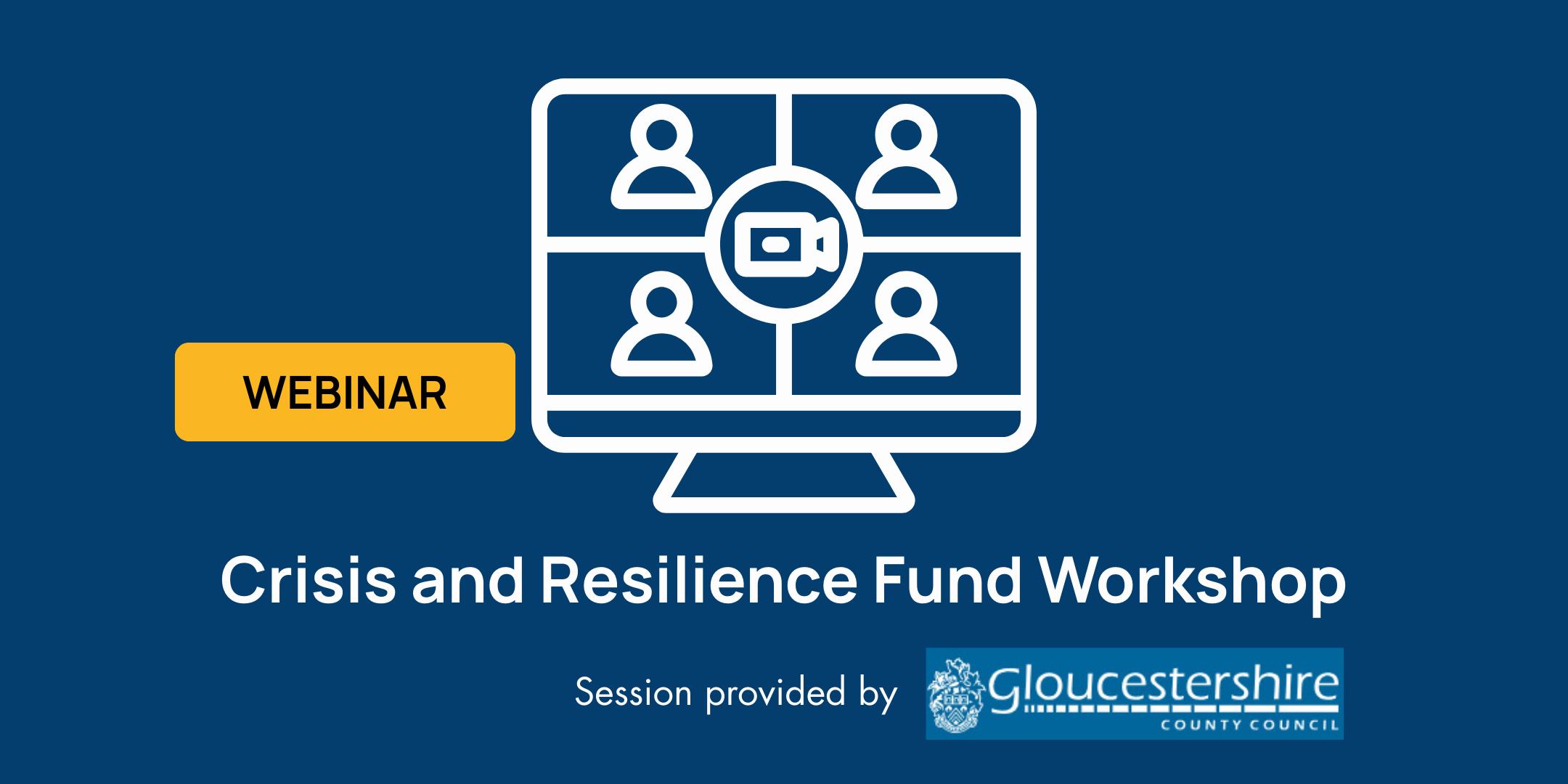 WEBINAR

Crisis and Resilience Fund Workshop

Session provided by Gloucestershire COUNTY COUNCIL